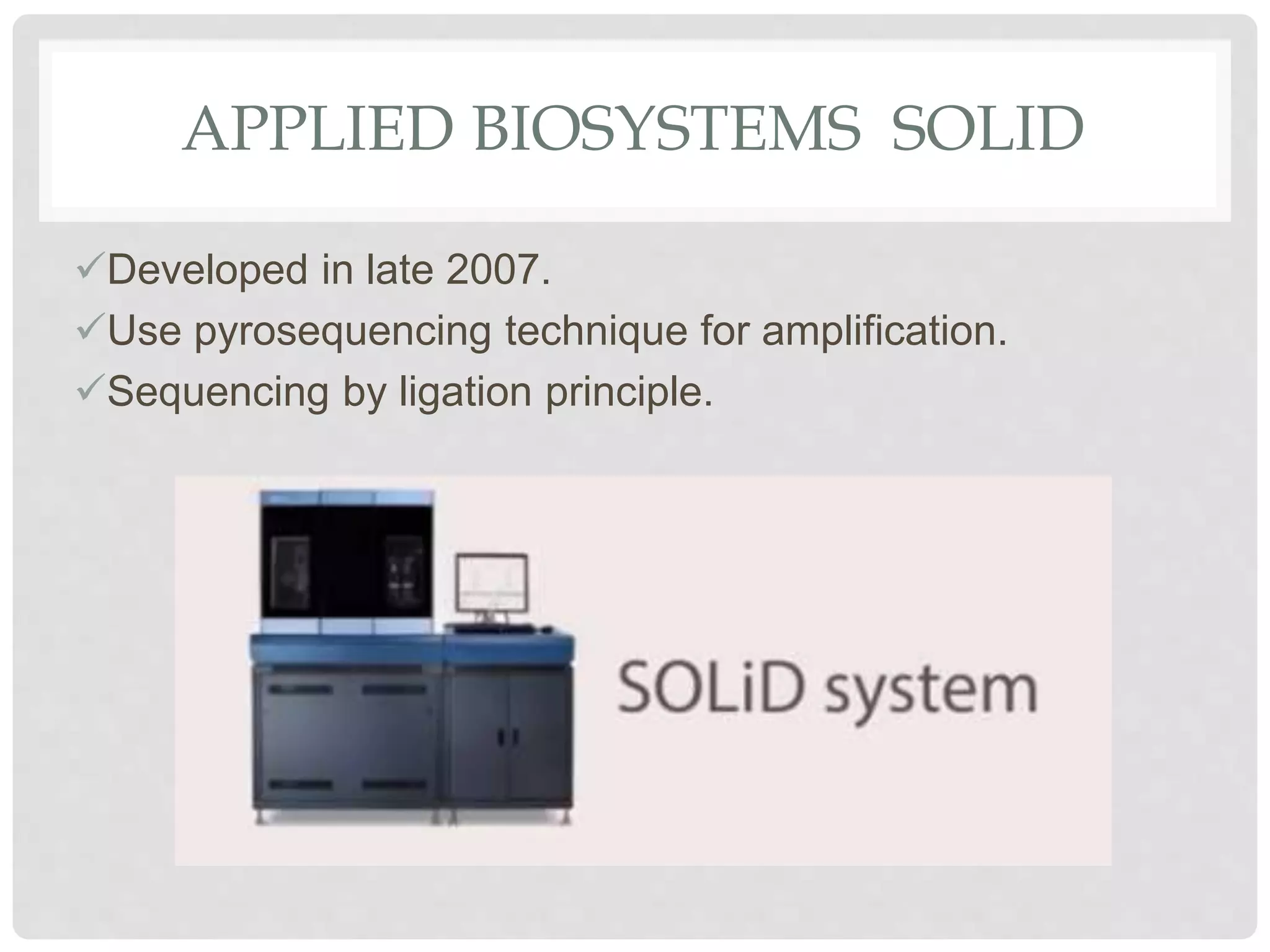 APPLIED BIOSYSTEMS  SOLID

✓Developed in late 2007.
✓Use pyrosequencing technique for amplification.
✓Sequencing by ligation principle.

SOLiD system